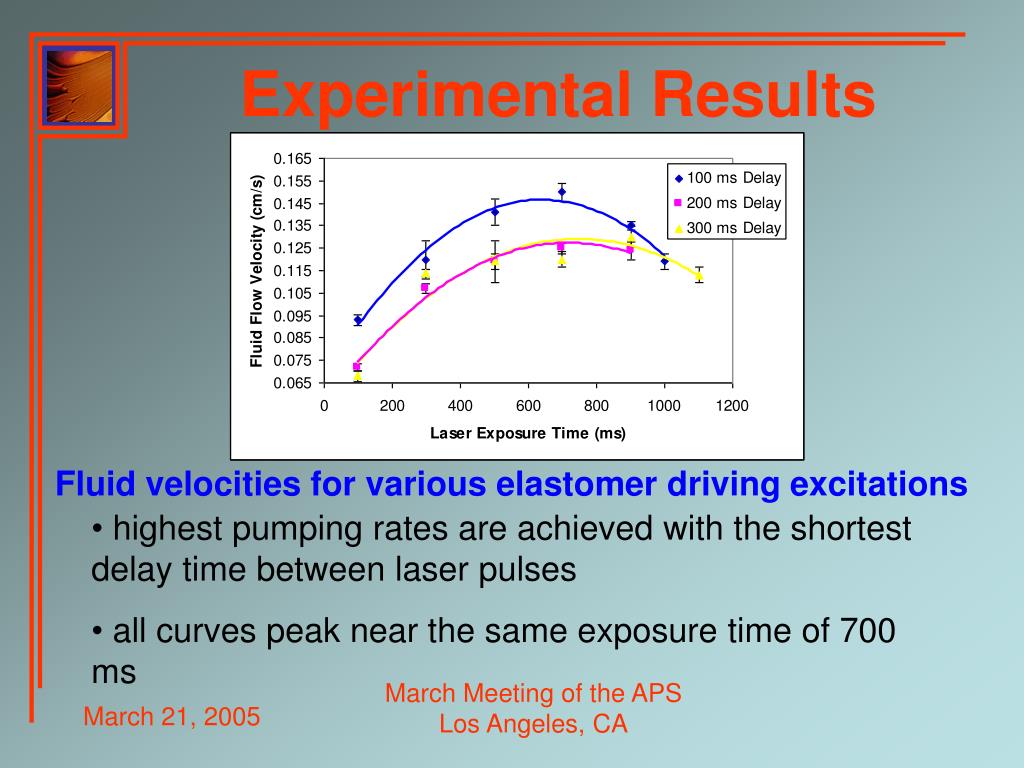 Experimental Results

Fluid Flow Velocity (cm/s)

0.165
0.155
0.145
0.135
0.125
0.115
0.105
0.095
0.085
0.075
0.065

0 200 400 600 800 1000 1200

Laser Exposure Time (ms)

100 ms Delay
200 ms Delay
300 ms Delay

Fluid velocities for various elastomer driving excitations

• highest pumping rates are achieved with the shortest delay time between laser pulses

• all curves peak near the same exposure time of 700 ms

March 21, 2005

March Meeting of the APS
Los Angeles, CA